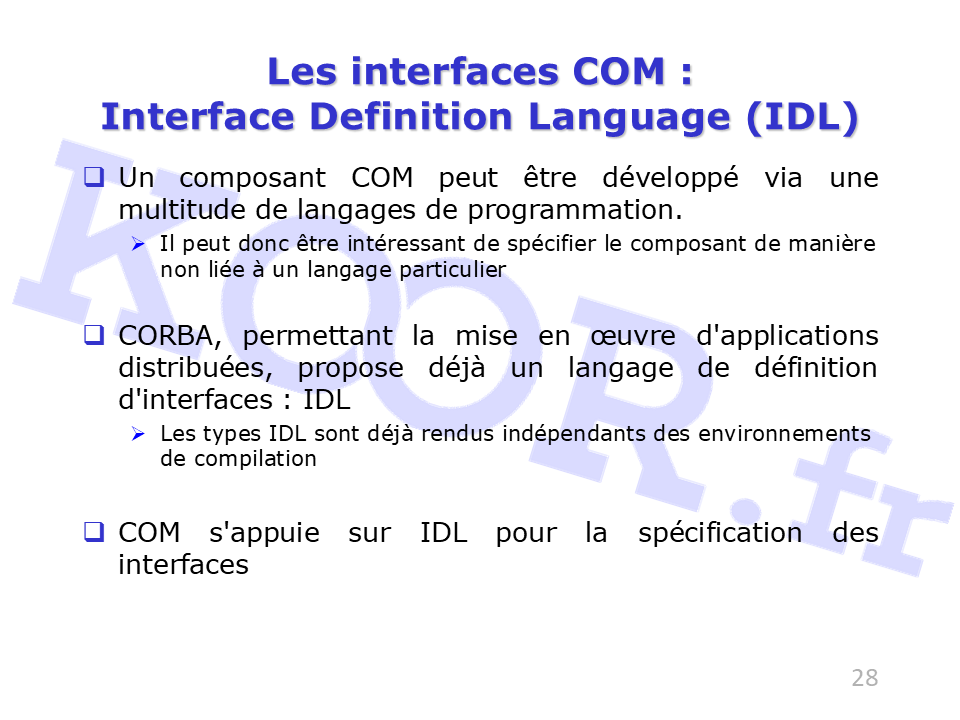 Les interfaces COM :
Interface Definition Language (IDL)

❑ Un composant COM peut être développé via une multitude de langages de programmation.
➢ Il peut donc être intéressant de spécifier le composant de manière non liée à un langage particulier

❑ CORBA, permettant la mise en œuvre d'applications distribuées, propose déjà un langage de définition d'interfaces : IDL
➢ Les types IDL sont déjà rendus indépendants des environnements de compilation

❑ COM s'appuie sur IDL pour la spécification des interfaces

KOOR.fr

28